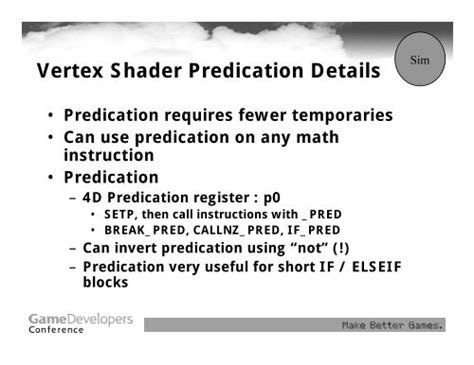 Vertex Shader Predication Details

Sim

• Predication requires fewer temporaries
• Can use predication on any math instruction
• Predication
– 4D Predication register : p0
• SETP, then call instructions with _PRED
• BREAK_PRED, CALLNZ_PRED, IF_PRED
– Can invert predication using “not” (!)
– Predication very useful for short IF / ELSEIF blocks

GameDevelopers Conference

Make Better Games.